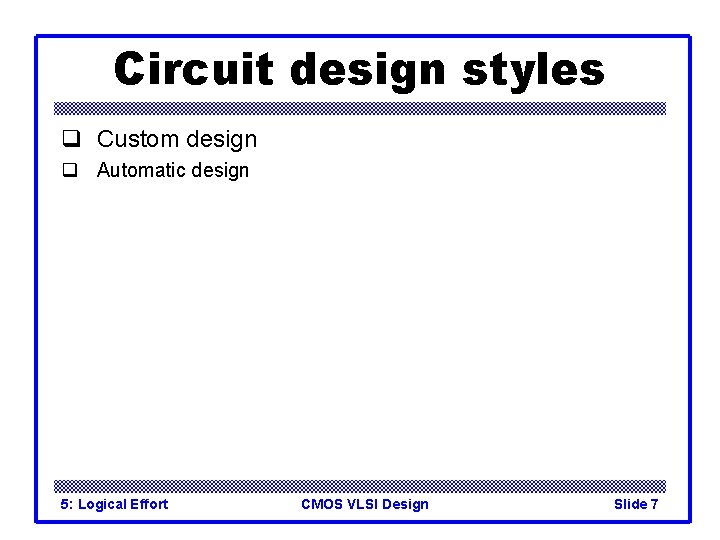 Circuit design styles

❑ Custom design
❑ Automatic design

5: Logical Effort
CMOS VLSI Design
Slide 7